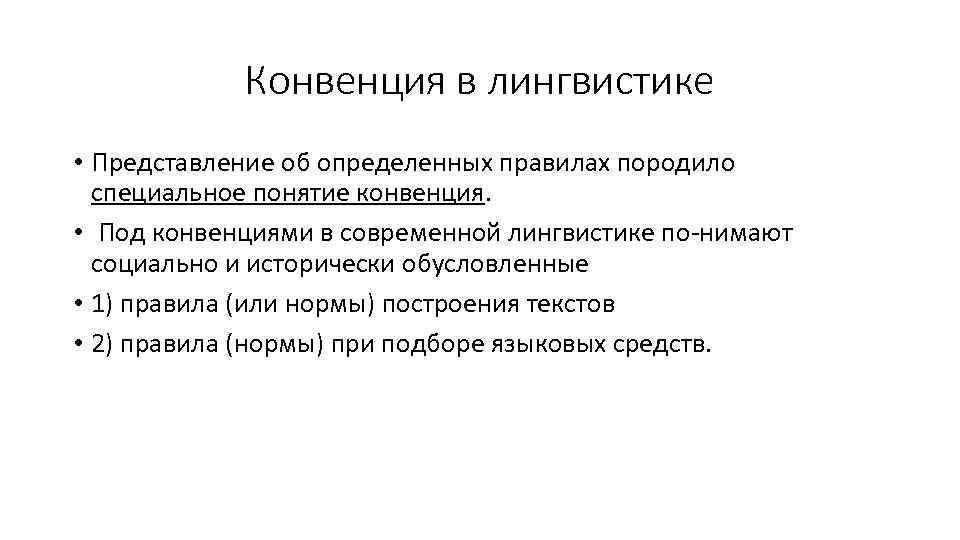 Конвенция в лингвистике

• Представление об определенных правилах породило специальное понятие конвенция.

• Под конвенциями в современной лингвистике по-нимают социально и исторически обусловленные

• 1) правила (или нормы) построения текстов

• 2) правила (нормы) при подборе языковых средств.